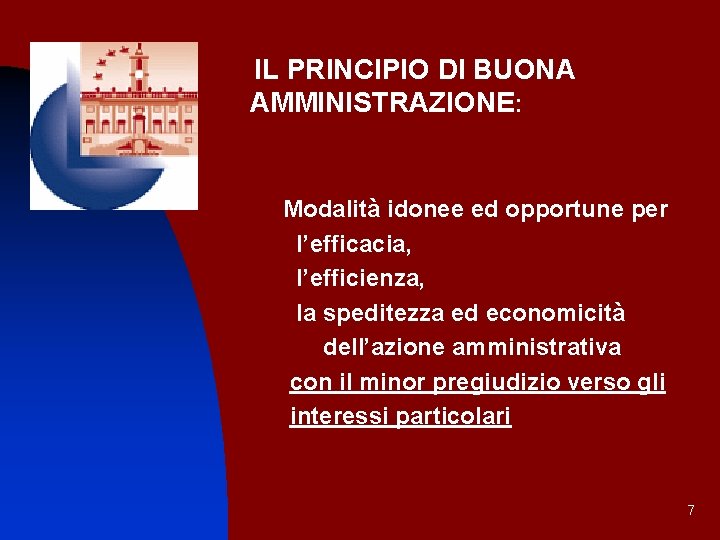 IL PRINCIPIO DI BUONA AMMINISTRAZIONE:

Modalità idonee ed opportune per
l’efficacia,
l’efficienza,
la speditezza ed economicità dell’azione amministrativa
con il minor pregiudizio verso gli interessi particolari

7